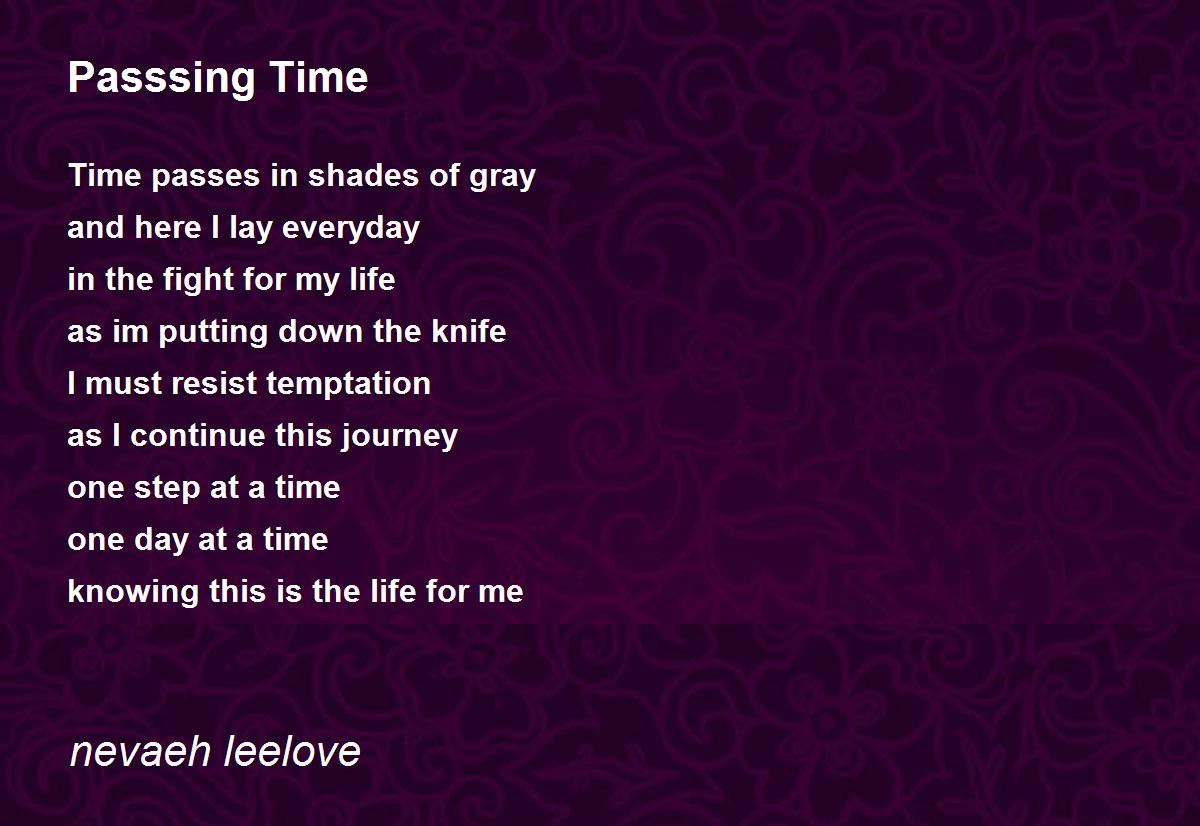 Passsing Time

Time passes in shades of gray
and here I lay everyday
in the fight for my life
as im putting down the knife
I must resist temptation
as I continue this journey
one step at a time
one day at a time
knowing this is the life for me

nevaeh leelove